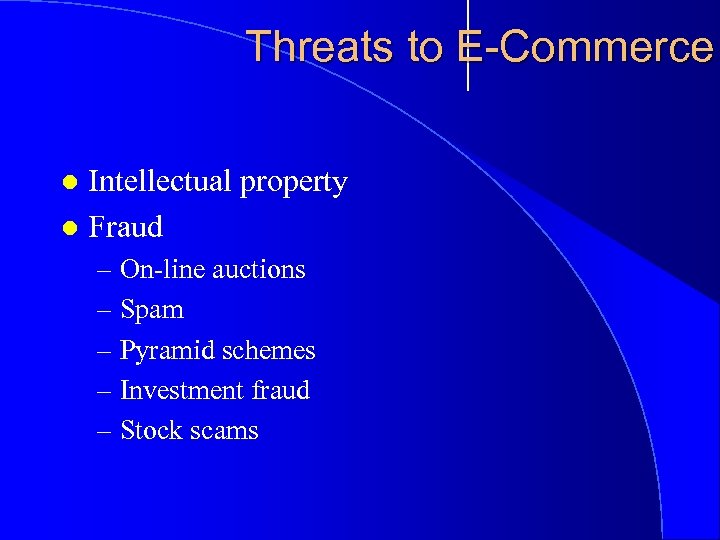 Threats to E-Commerce

- Intellectual property
- Fraud
  – On-line auctions
  – Spam
  – Pyramid schemes
  – Investment fraud
  – Stock scams